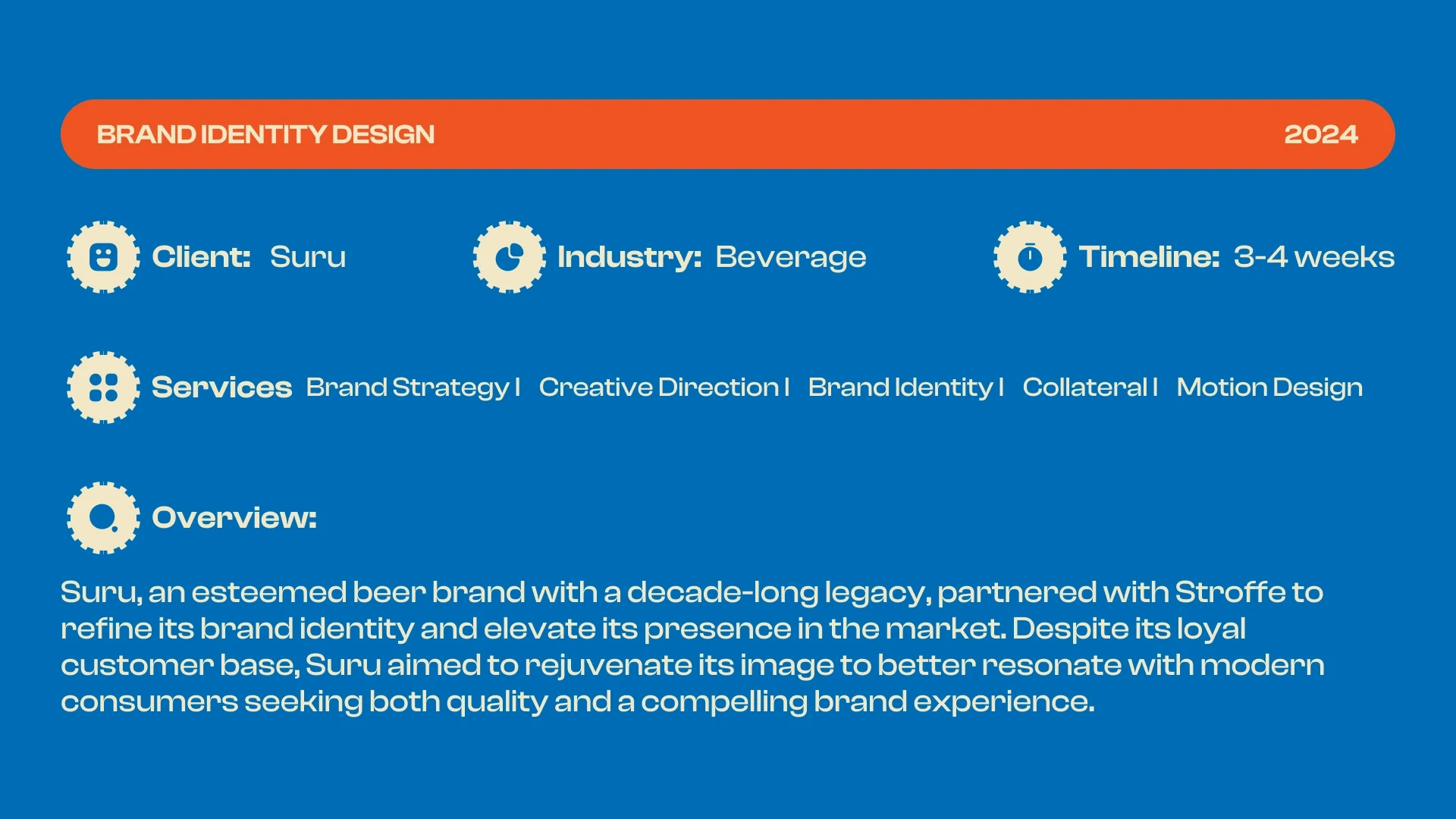 BRAND IDENTITY DESIGN 2024

Client: Suru

Industry: Beverage

Timeline: 3-4 weeks

Services Brand Strategy | Creative Direction | Brand Identity | Collateral | Motion Design

Overview:

Suru, an esteemed beer brand with a decade-long legacy, partnered with Stroffe to refine its brand identity and elevate its presence in the market. Despite its loyal customer base, Suru aimed to rejuvenate its image to better resonate with modern consumers seeking both quality and a compelling brand experience.